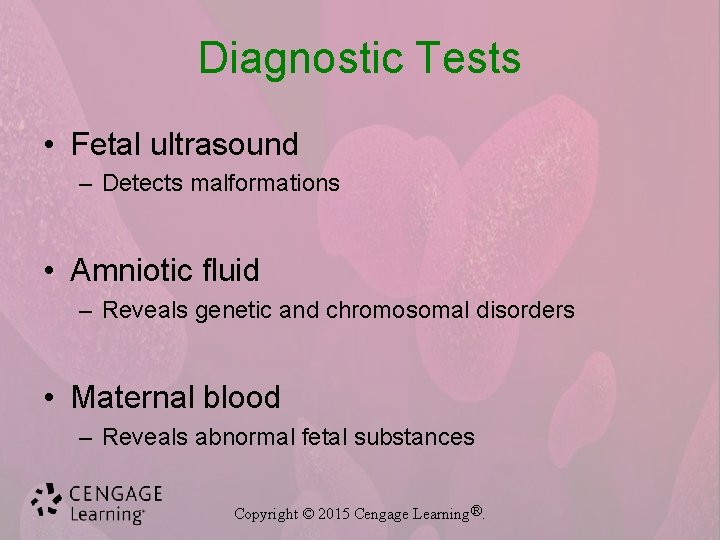 Diagnostic Tests

• Fetal ultrasound
– Detects malformations

• Amniotic fluid
– Reveals genetic and chromosomal disorders

• Maternal blood
– Reveals abnormal fetal substances

CENGAGE Learning®

Copyright © 2015 Cengage Learning®.